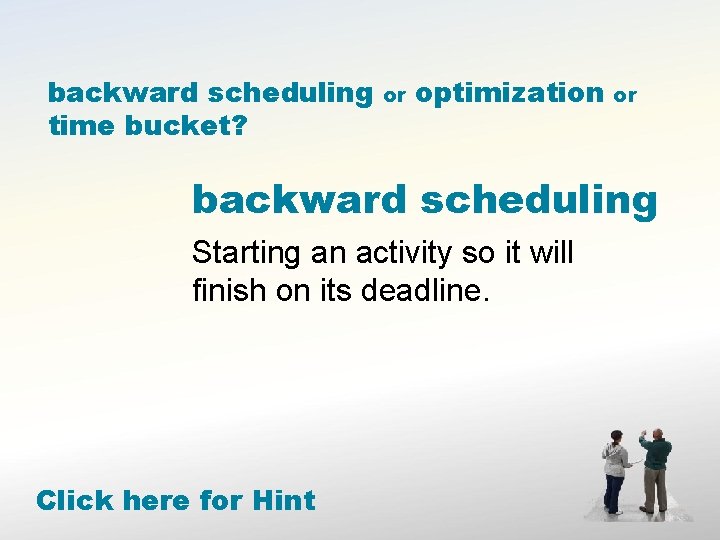 backward scheduling or optimization or time bucket?

backward scheduling

Starting an activity so it will finish on its deadline.

Click here for Hint